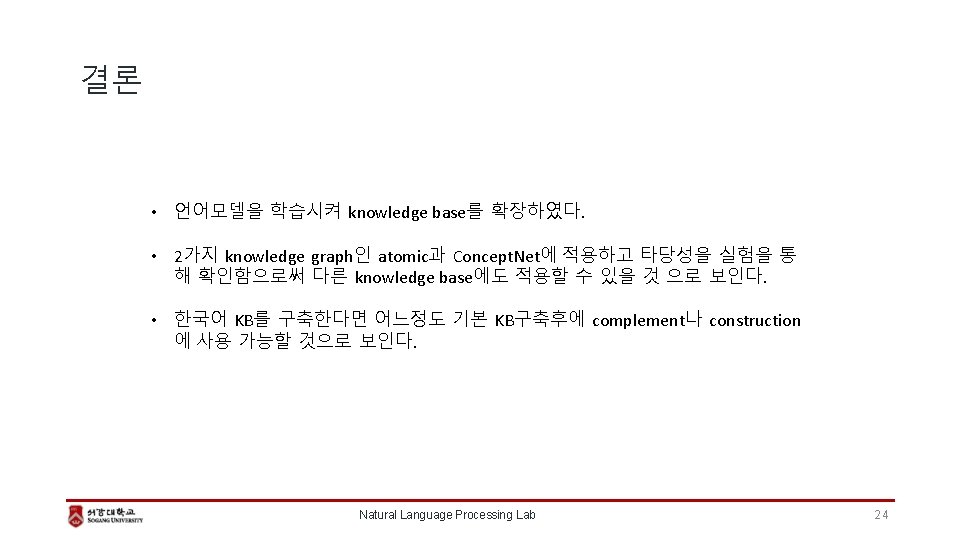 결론

• 언어모델을 학습시켜 knowledge base를 확장하였다.

• 2가지 knowledge graph인 atomic과 ConceptNet에 적용하고 타당성을 실험을 통해 확인함으로써 다른 knowledge base에도 적용할 수 있을 것 으로 보인다.

• 한국어 KB를 구축한다면 어느정도 기본 KB구축후에 complement나 construction에 사용 가능할 것으로 보인다.

서강대학교 SOGANG UNIVERSITY

Natural Language Processing Lab

24